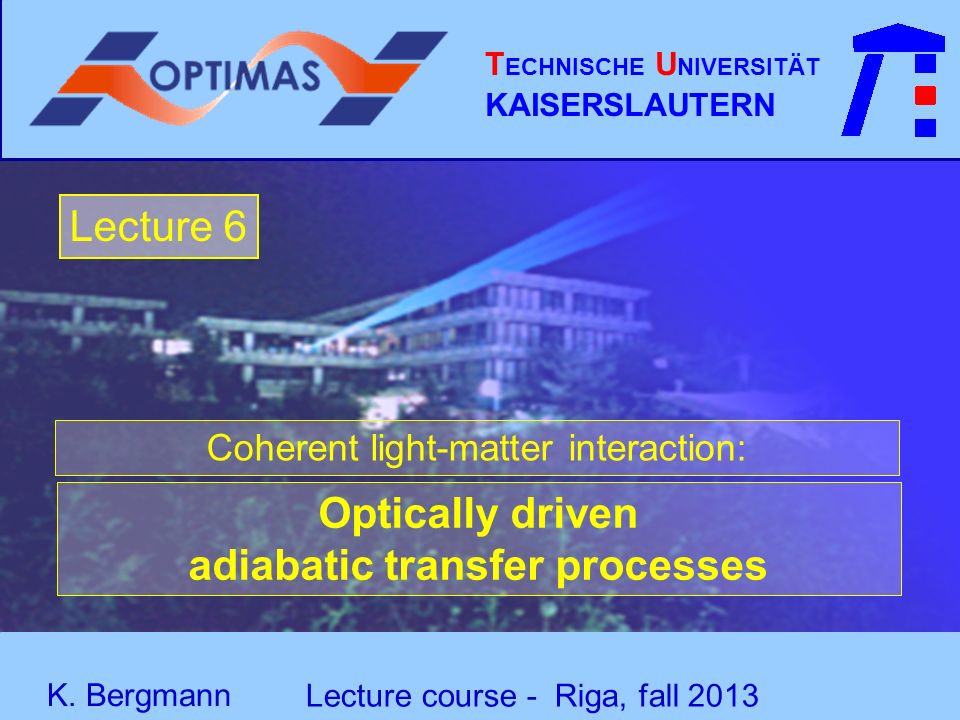 OPTIMAS

TECHNISCHE UNIVERSITÄT
KAISERSLAUTERN

Lecture 6

Coherent light-matter interaction:

Optically driven
adiabatic transfer processes

K. Bergmann Lecture course - Riga, fall 2013